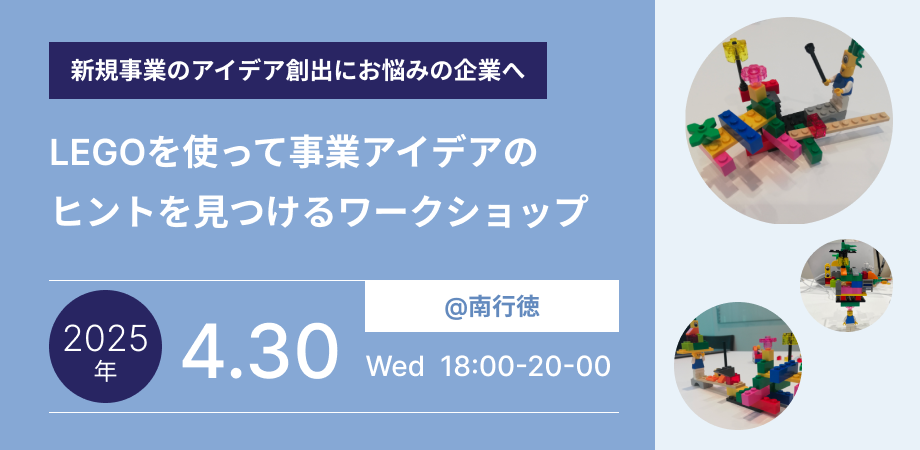 新規事業のアイデア創出にお悩みの企業へ

LEGOを使って事業アイデアのヒントを見つけるワークショップ

2025年

4.30

@南行徳

Wed 18:00-20-00